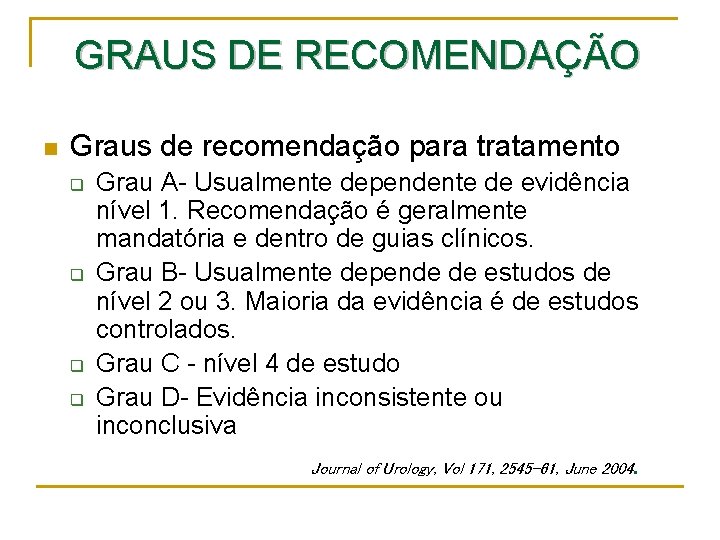 GRAUS DE RECOMENDAÇÃO

Graus de recomendação para tratamento

Grau A- Usualmente dependente de evidência nível 1. Recomendação é geralmente mandatória e dentro de guias clínicos.

Grau B- Usualmente depende de estudos de nível 2 ou 3. Maioria da evidência é de estudos controlados.

Grau C - nível 4 de estudo

Grau D- Evidência inconsistente ou inconclusiva

Journal of Urology, Vol 171, 2545-61, June 2004.